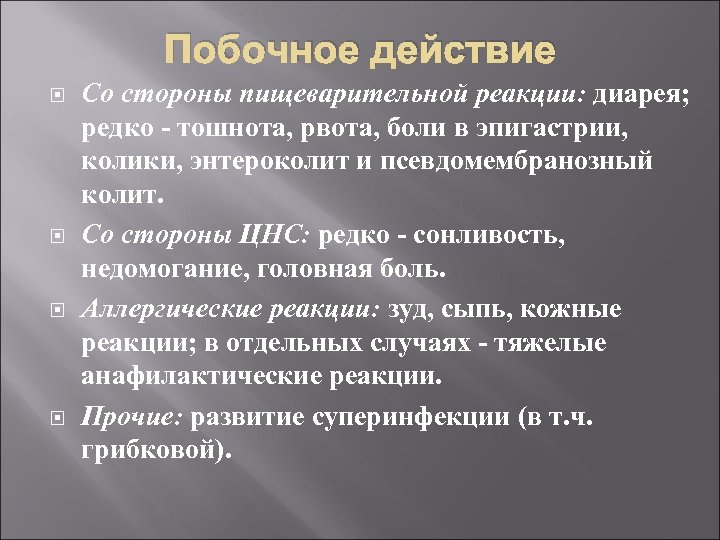 Побочное действие

Со стороны пищеварительной реакции: диарея; редко - тошнота, рвота, боли в эпигастрии, колики, энтероколит и псевдомембранозный колит.

Со стороны ЦНС: редко - сонливость, недомогание, головная боль.

Аллергические реакции: зуд, сыпь, кожные реакции; в отдельных случаях - тяжелые анафилактические реакции.

Прочие: развитие суперинфекции (в т.ч. грибковой).